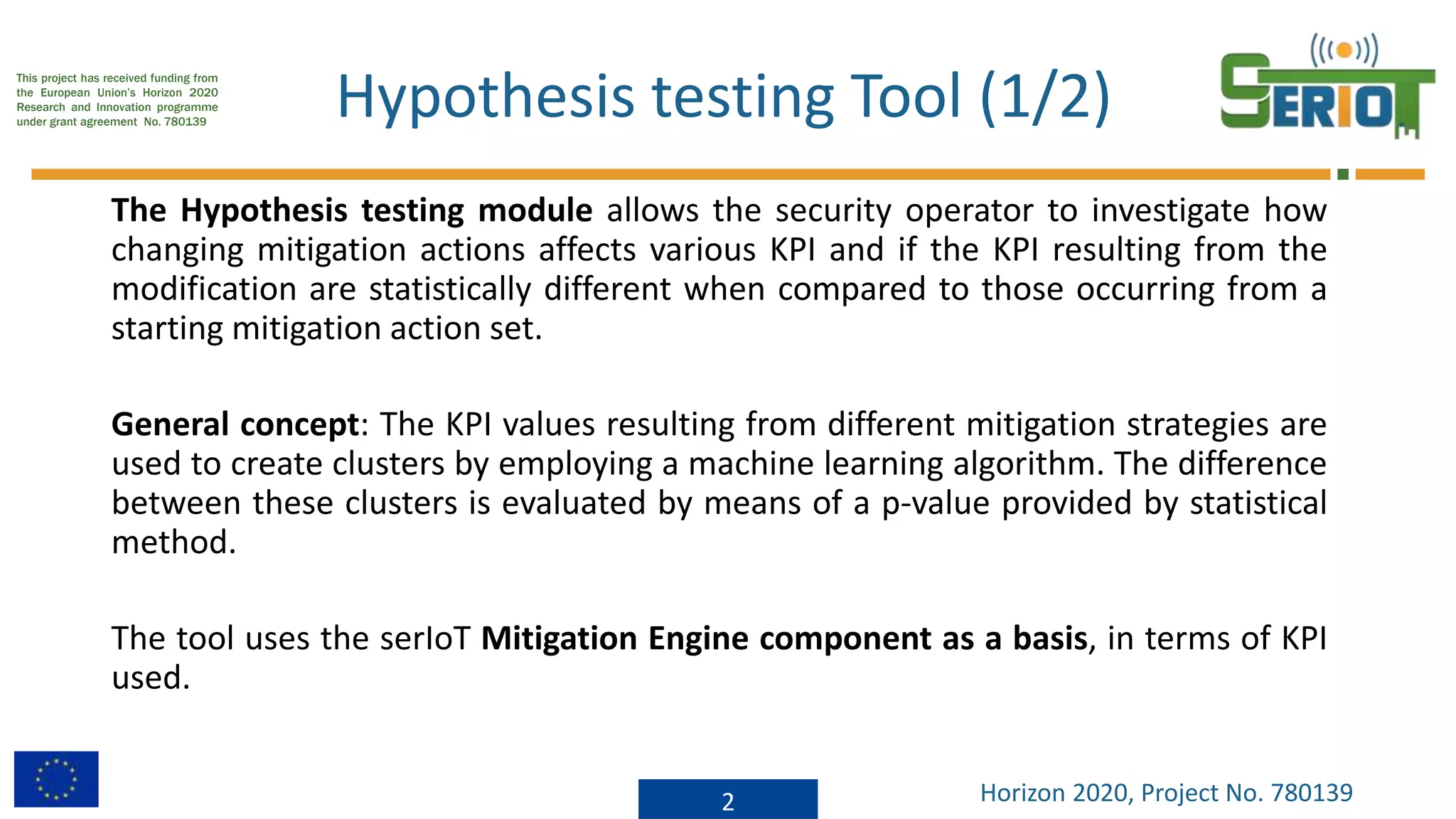 This project has received funding from the European Union's Horizon 2020 Research and Innovation programme under grant agreement No. 780139

Hypothesis testing Tool (1/2)

SERIOT

The Hypothesis testing module allows the security operator to investigate how changing mitigation actions affects various KPI and if the KPI resulting from the modification are statistically different when compared to those occurring from a starting mitigation action set.

General concept: The KPI values resulting from different mitigation strategies are used to create clusters by employing a machine learning algorithm. The difference between these clusters is evaluated by means of a p-value provided by statistical method.

The tool uses the serIoT Mitigation Engine component as a basis, in terms of KPI used.

2

Horizon 2020, Project No. 780139